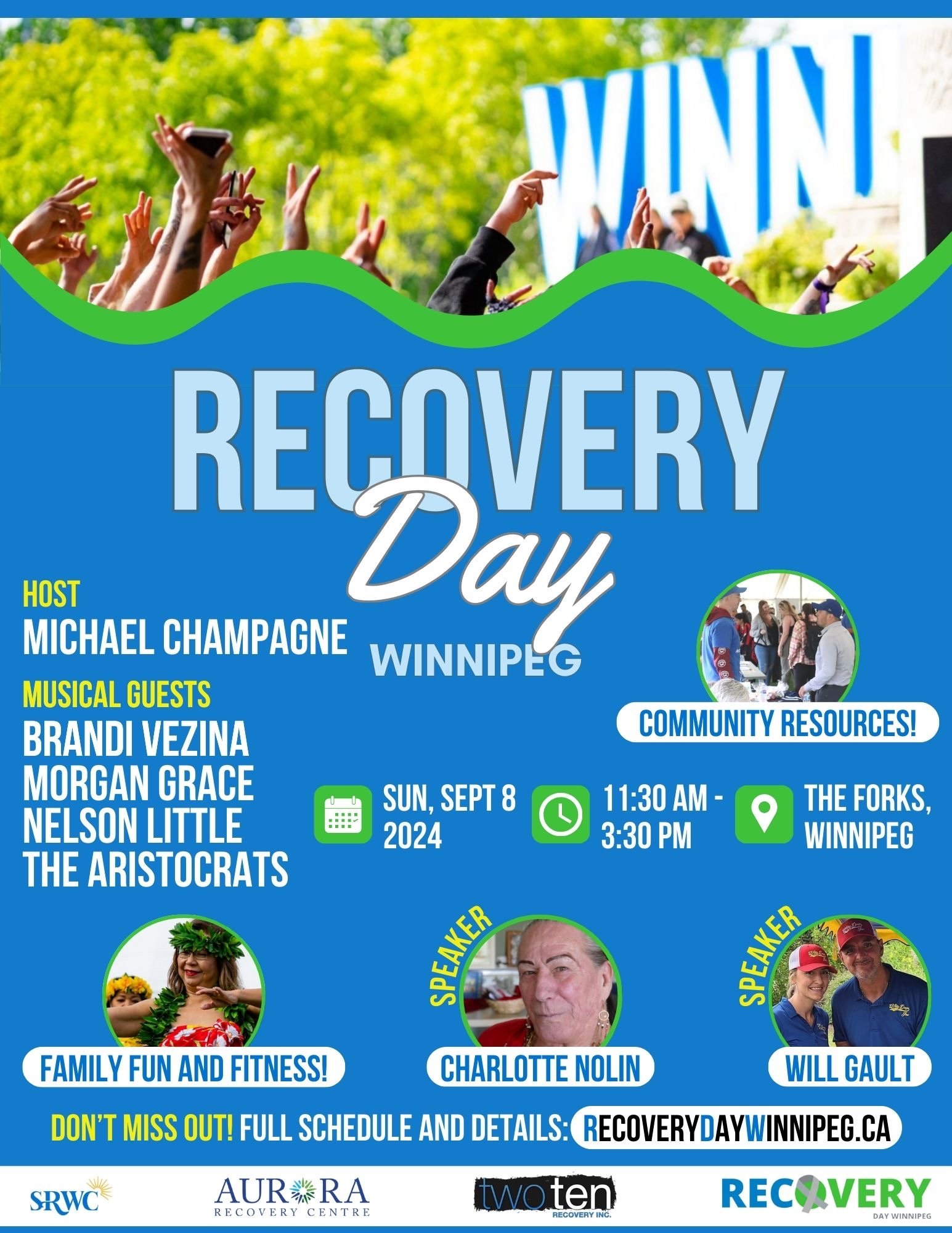 WINN

RECOVERY Day

WINNIPEG

HOST
MICHAEL CHAMPAGNE

MUSICAL GUESTS
BRANDI VEZINA
MORGAN GRACE
NELSON LITTLE
THE ARISTOCRATS

COMMUNITY RESOURCES!

SUN, SEPT 8 2024

11:30 AM - 3:30 PM

THE FORKS, WINNIPEG

FAMILY FUN AND FITNESS!

SPEAKER
CHARLOTTE NOLIN

SPEAKER
WILL GAULT

DON'T MISS OUT! FULL SCHEDULE AND DETAILS: RECOVERYDAYWINNIPEG.CA

SRWC

AURORA RECOVERY CENTRE

twoten RECOVERY INC.

RECOVERY DAY WINNIPEG